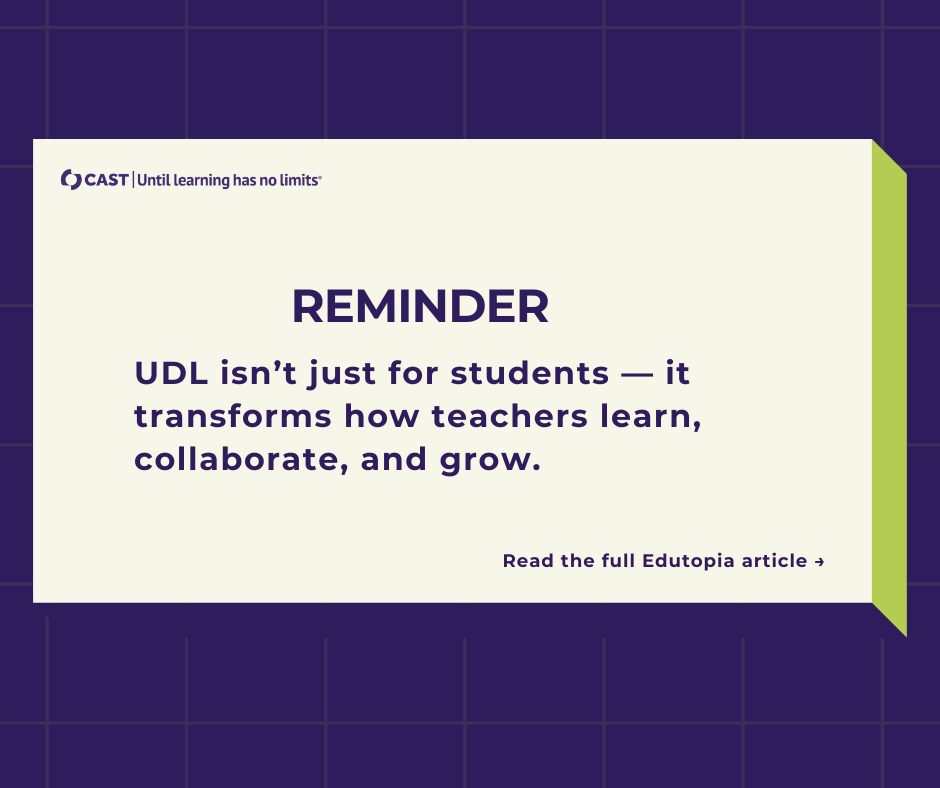 CAST | Until learning has no limits®

REMINDER

UDL isn’t just for students — it transforms how teachers learn, collaborate, and grow.

Read the full Edutopia article →